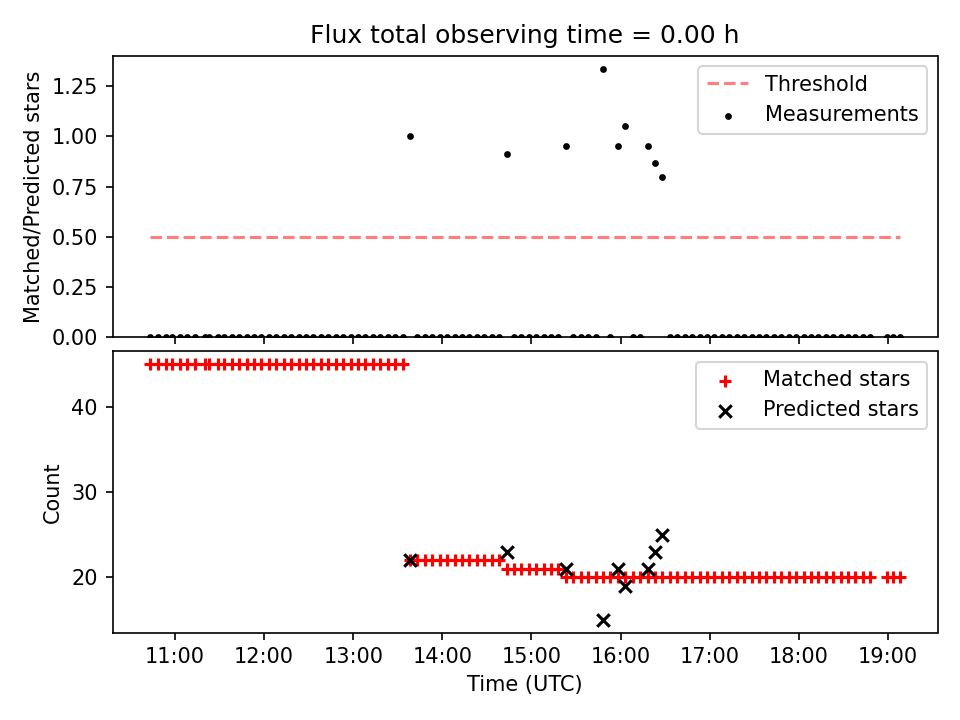 Flux total observing time = 0.00 h

Matched/Predicted stars

1.25
1.00
0.75
0.50
0.25
0.00

Threshold
Measurements

Count

40
30
20

Matched stars
Predicted stars

11:00
12:00
13:00
14:00
15:00
16:00
17:00
18:00
19:00

Time (UTC)